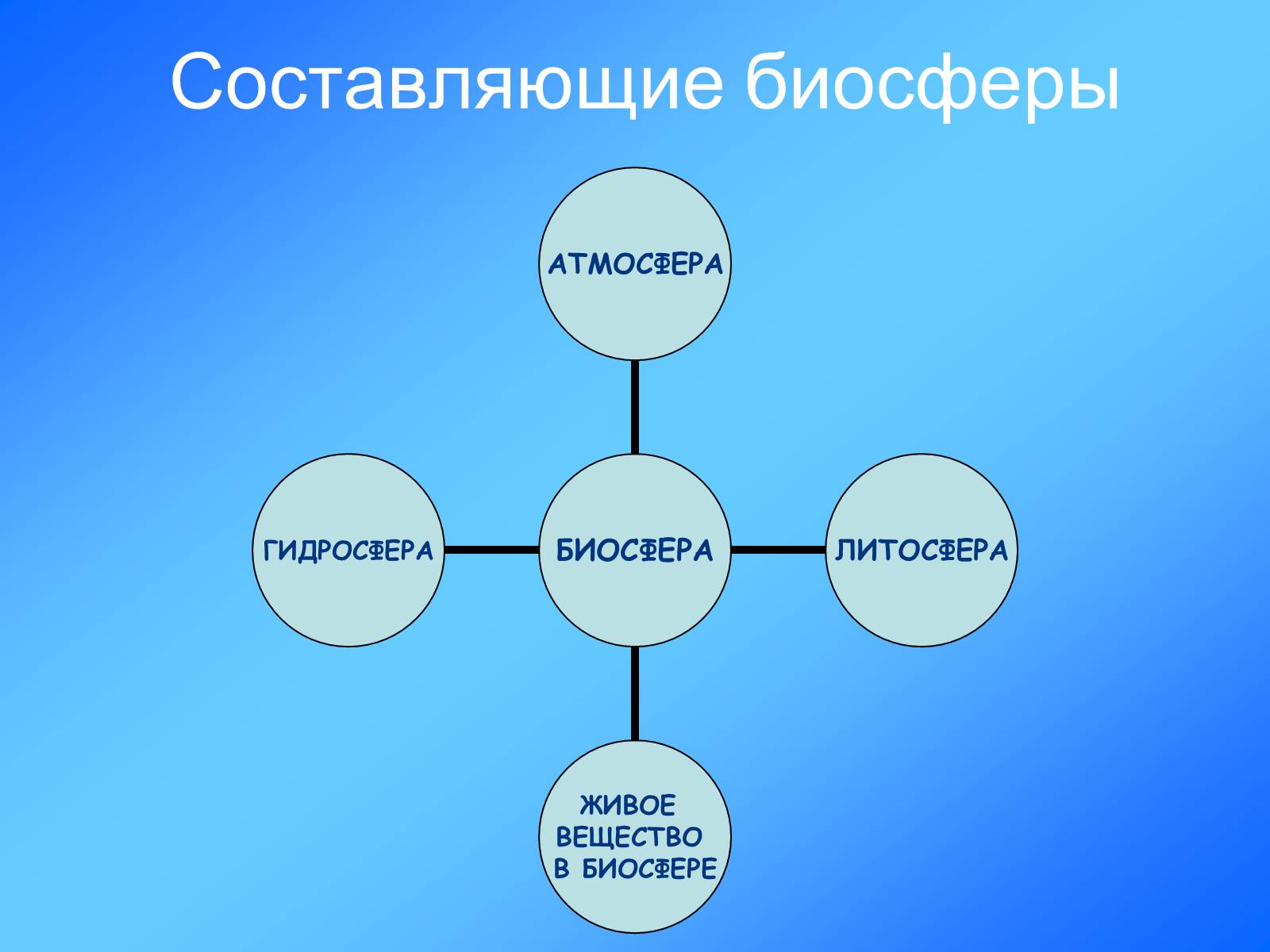 Составляющие биосферы

АТМОСФЕРА

ГИДРОСФЕРА

БИОСФЕРА

ЛИТОСФЕРА

ЖИВОЕ ВЕЩЕСТВО В БИОСФЕРЕ